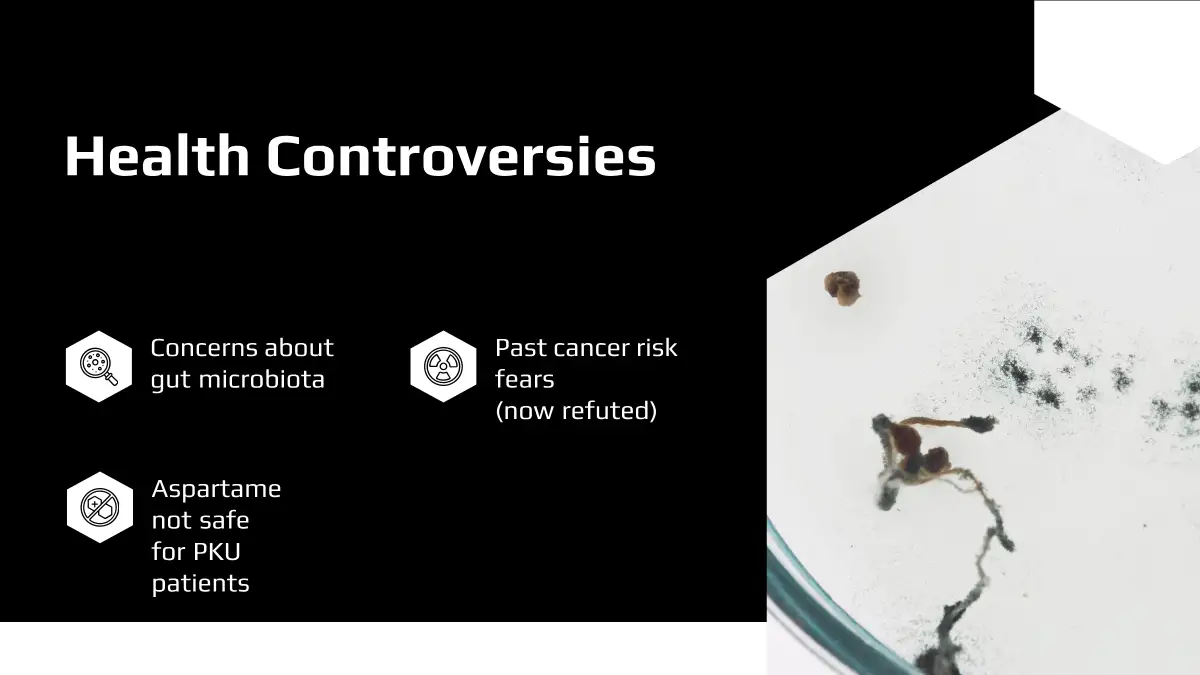 Health Controversies

Concerns about gut microbiota

Past cancer risk fears (now refuted)

Aspartame not safe for PKU patients